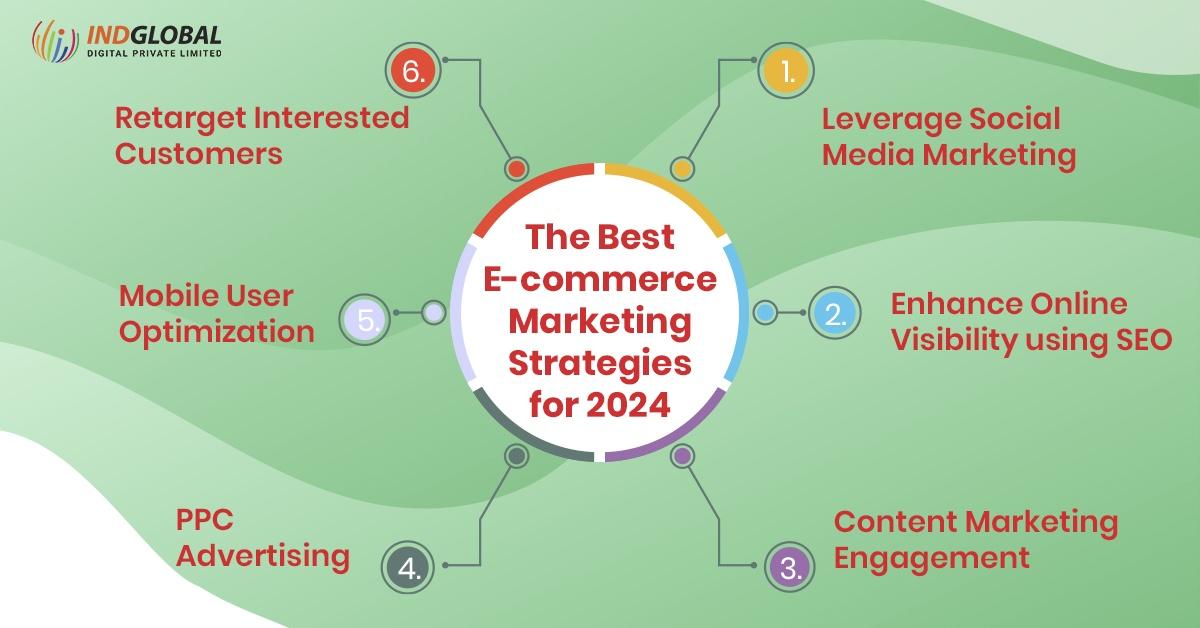 INDGLOBAL
DIGITAL PRIVATE LIMITED

The Best E-commerce Marketing Strategies for 2024

1. Leverage Social Media Marketing

2. Enhance Online Visibility using SEO

3. Content Marketing Engagement

4. PPC Advertising

5. Mobile User Optimization

6. Retarget Interested Customers